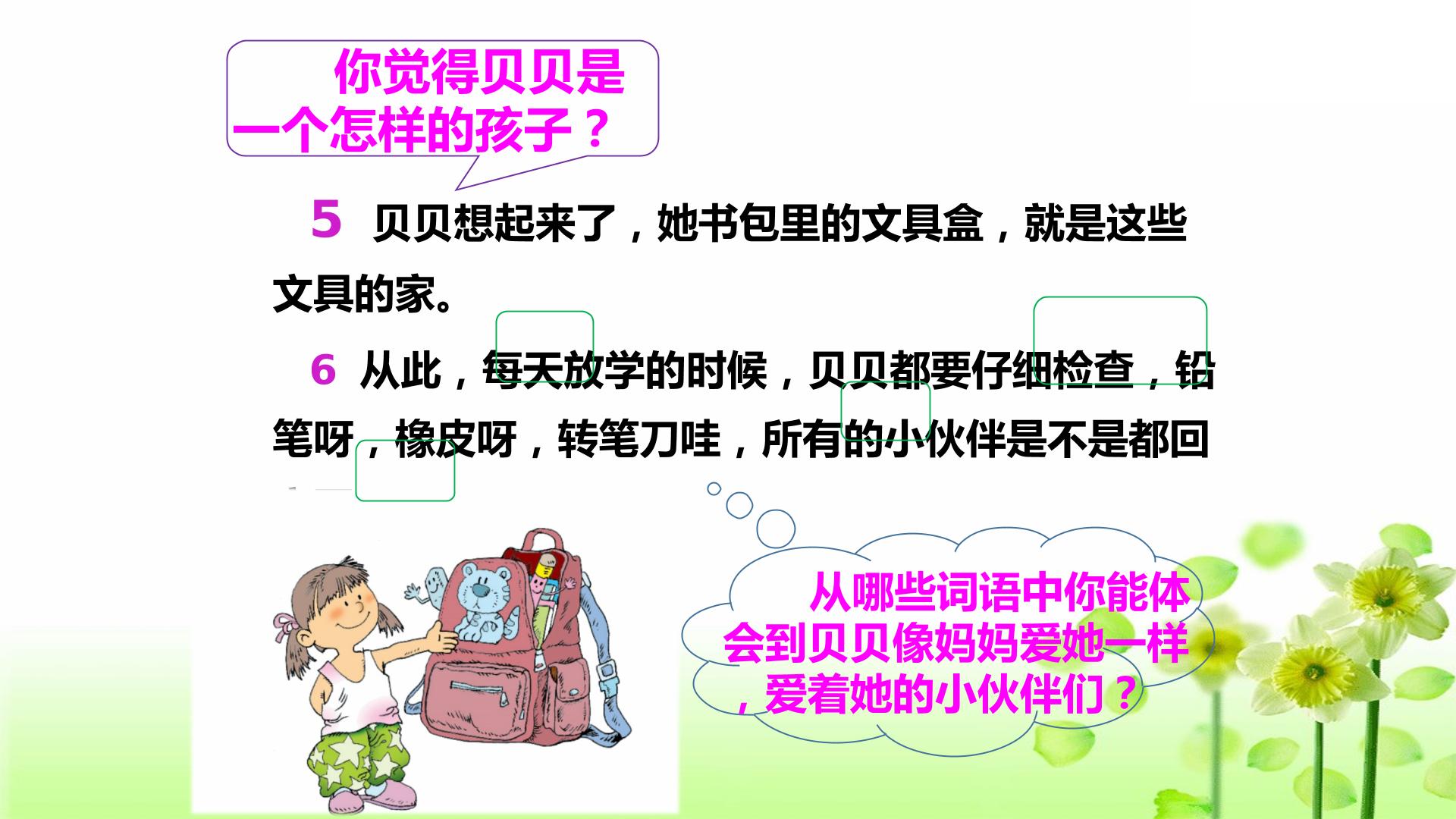 你觉得贝贝是一个怎样的孩子？

5 贝贝想起来了，她书包里的文具盒，就是这些文具的家。

6 从此，每天放学的时候，贝贝都要仔细检查，铅笔呀，橡皮呀，转笔刀哇，所有的小伙伴是不是都回

从哪些词语中你能体会到贝贝像妈妈爱她一样，爱着她的小伙伴们？